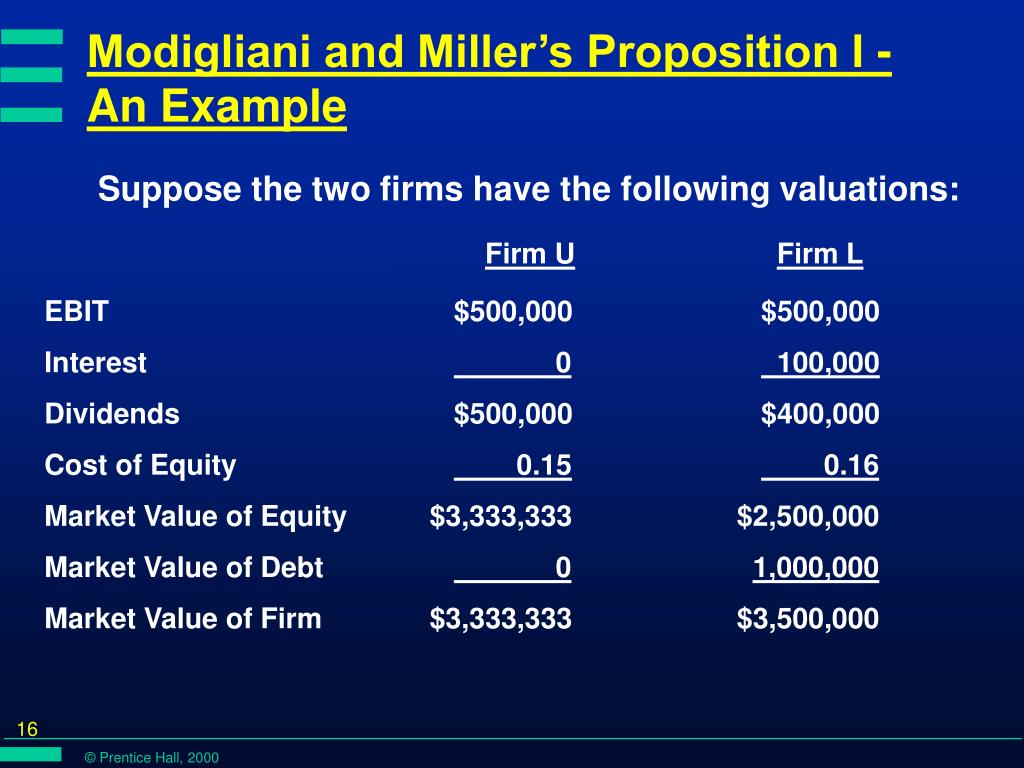 Modigliani and Miller's Proposition I - An Example

Suppose the two firms have the following valuations:

| | Firm U | Firm L |
|---|---|---|
| EBIT | \$500,000 | \$500,000 |
| Interest | 0 | 100,000 |
| Dividends | \$500,000 | \$400,000 |
| Cost of Equity | 0.15 | 0.16 |
| Market Value of Equity | \$3,333,333 | \$2,500,000 |
| Market Value of Debt | 0 | 1,000,000 |
| Market Value of Firm | \$3,333,333 | \$3,500,000 |

16

© Prentice Hall, 2000